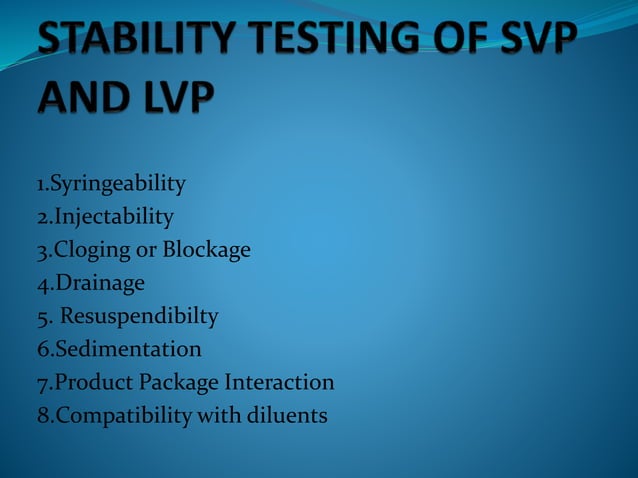 STABILITY TESTING OF SVP AND LVP

1.Syringeability
2.Injectability
3.Cloging or Blockage
4.Drainage
5. Resuspendibilty
6.Sedimentation
7.Product Package Interaction
8.Compatibility with diluents